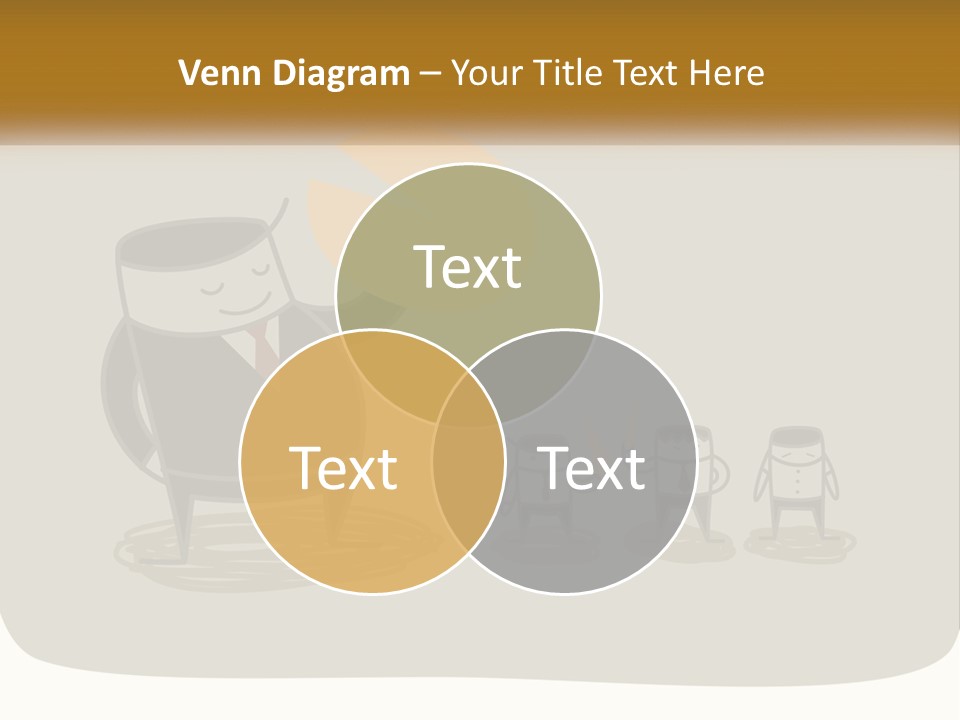 Venn Diagram – Your Title Text Here

Text

Text

Text